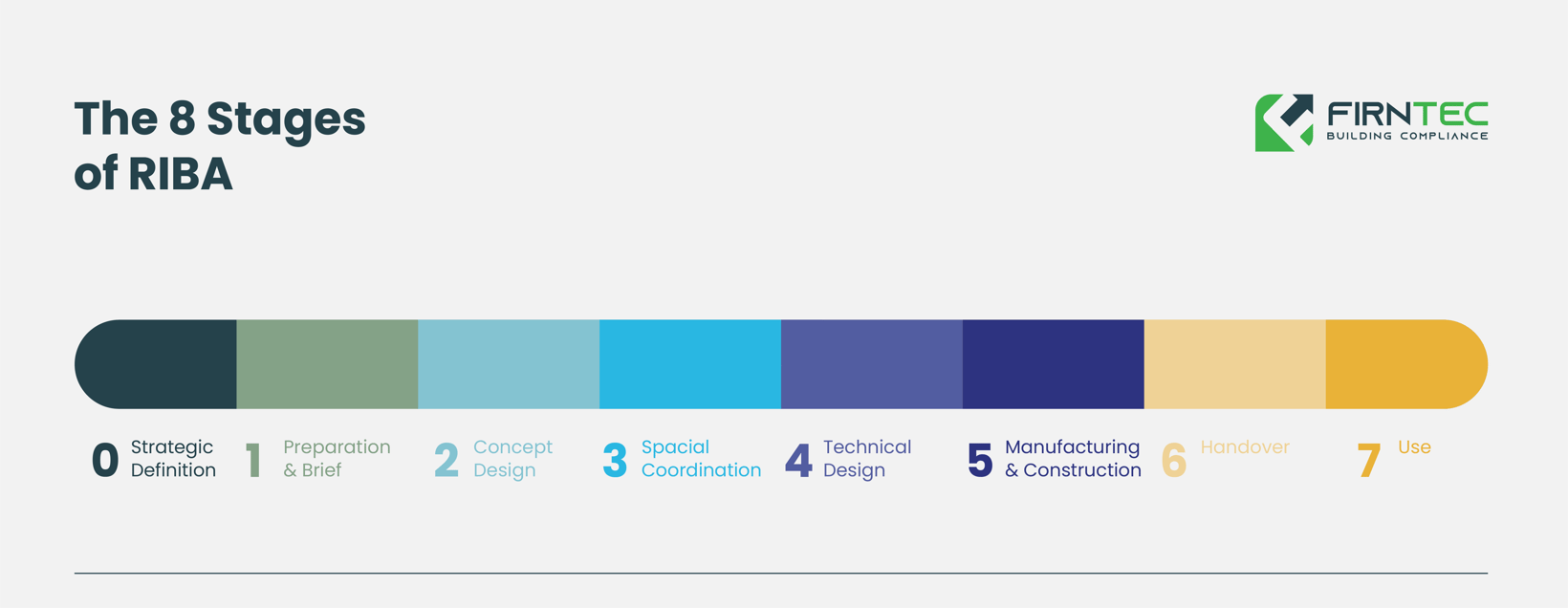 The 8 Stages of RIBA

FIRNTEC
BUILDING COMPLIANCE

0 Strategic Definition

1 Preparation & Brief

2 Concept Design

3 Spacial Coordination

4 Technical Design

5 Manufacturing & Construction

6 Handover

7 Use